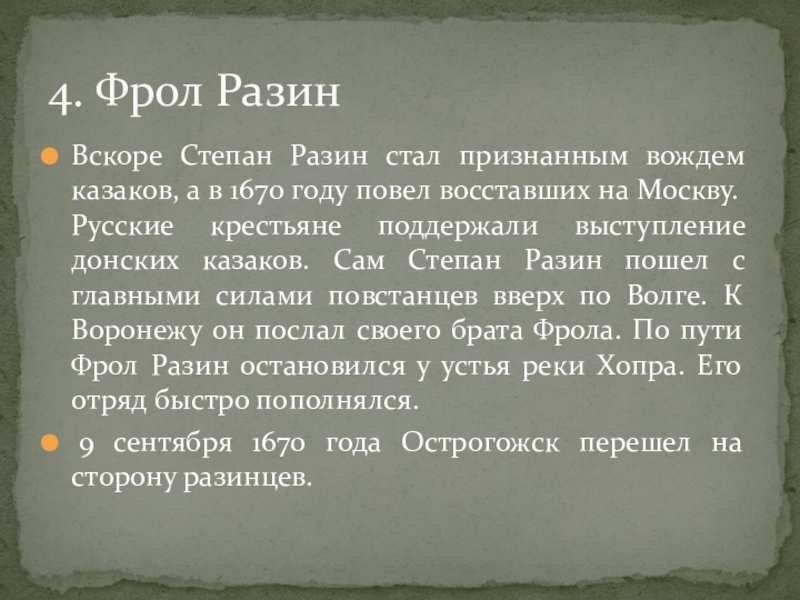 4. Фрол Разин

Вскоре Степан Разин стал признанным вождем казаков, а в 1670 году повел восставших на Москву. Русские крестьяне поддержали выступление донских казаков. Сам Степан Разин пошел с главными силами повстанцев вверх по Волге. К Воронежу он послал своего брата Фрола. По пути Фрол Разин остановился у устья реки Хопра. Его отряд быстро пополнялся.

9 сентября 1670 года Острогожск перешел на сторону разинцев.